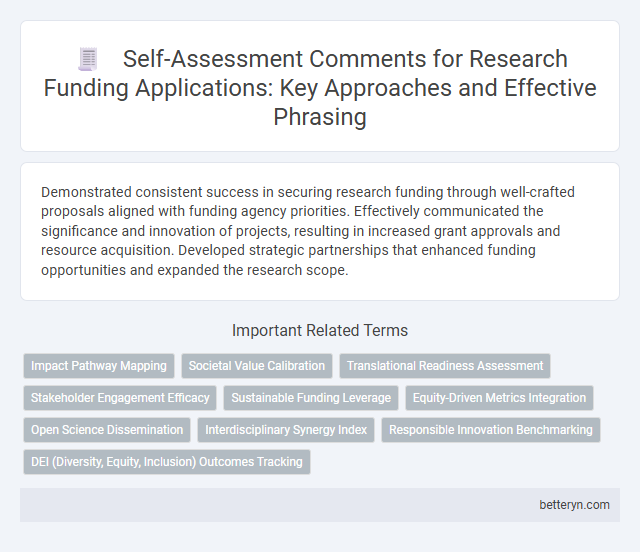 Self-Assessment Comments for Research Funding Applications: Key Approaches and Effective Phrasing

Demonstrated consistent success in securing research funding through well-crafted proposals aligned with funding agency priorities. Effectively communicated the significance and innovation of projects, resulting in increased grant approvals and resource acquisition. Developed strategic partnerships that enhanced funding opportunities and expanded the research scope.

Important Related Terms

Impact Pathway Mapping
Societal Value Calibration
Translational Readiness Assessment
Stakeholder Engagement Efficacy
Sustainable Funding Leverage
Equity-Driven Metrics Integration
Open Science Dissemination
Interdisciplinary Synergy Index
Responsible Innovation Benchmarking
DEI (Diversity, Equity, Inclusion) Outcomes Tracking

betteryn.com